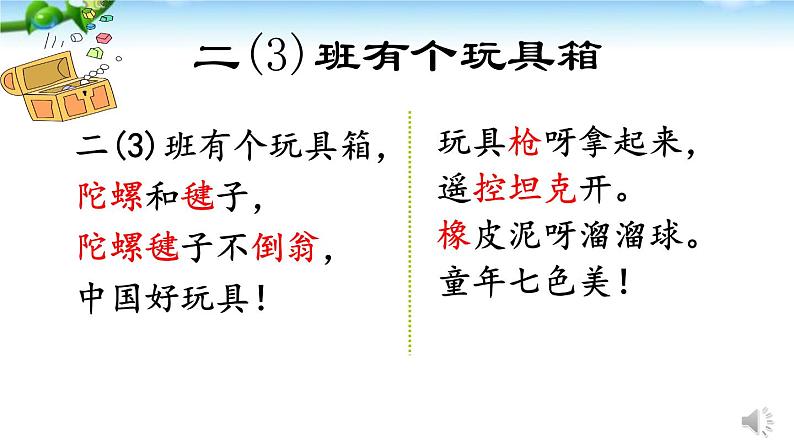 二(3)班有个玩具箱

二(3)班有个玩具箱，
陀螺和毽子，
陀螺毽子不倒翁，
中国好玩具！

玩具枪呀拿起来，
遥控坦克开。
橡皮泥呀溜溜球。
童年七色美！